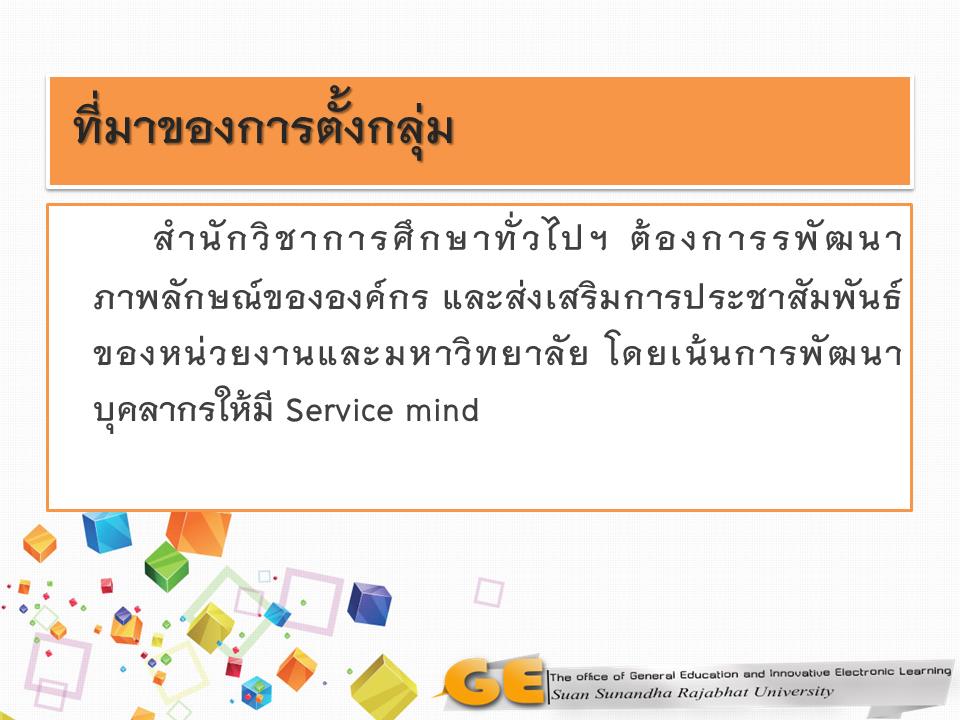 ที่มาของการตั้งกลุ่ม

สำนักวิชาการศึกษาทั่วไปฯ ต้องการรพัฒนาภาพลักษณ์ขององค์กร และส่งเสริมการประชาสัมพันธ์ของหน่วยงานและมหาวิทยาลัย โดยเน้นการพัฒนาบุคลากรให้มี Service mind

GE
The office of General Education and Innovative Electronic Learning
Suan Sunandha Rajabhat University